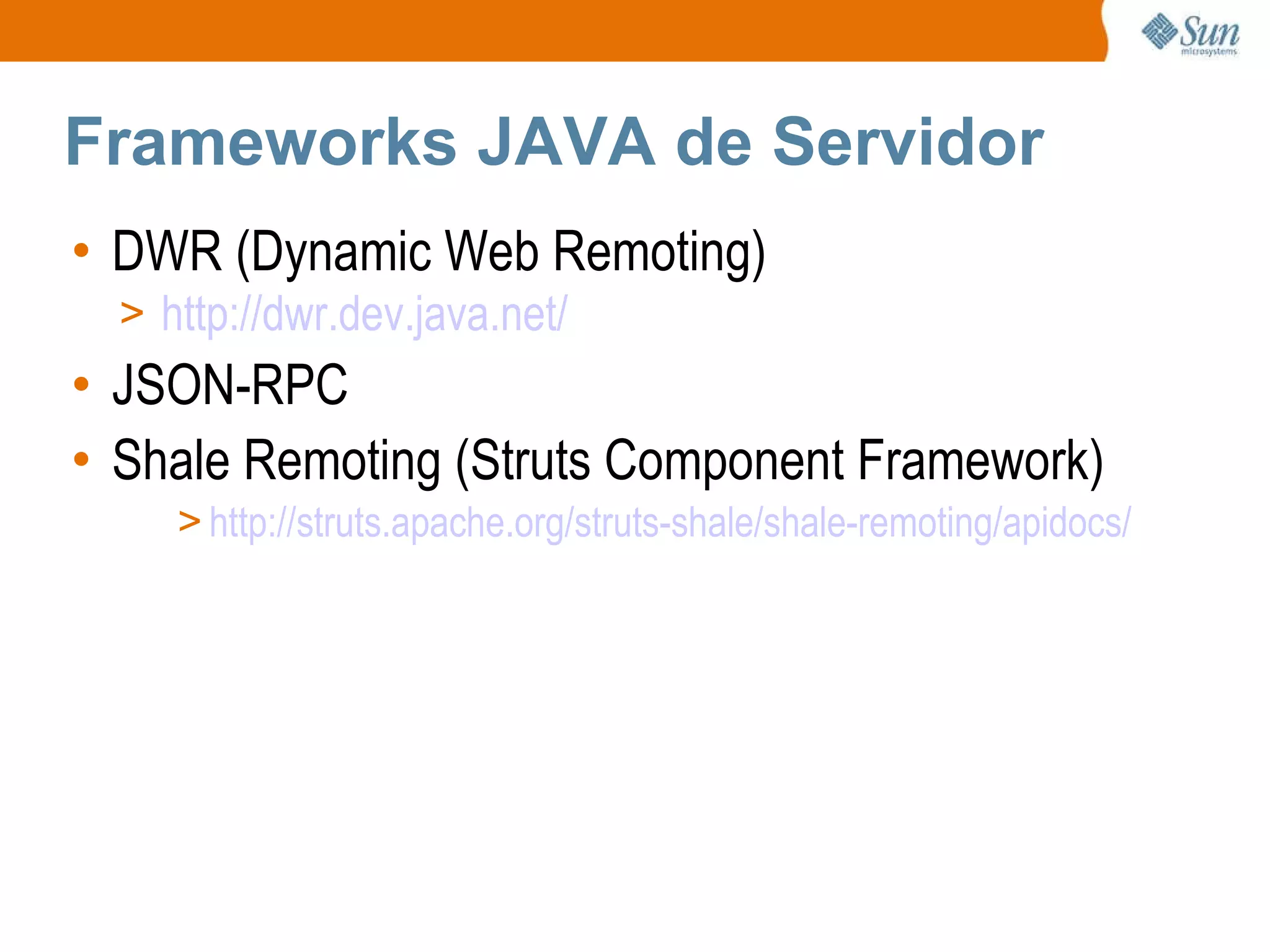 Sun microsystems

Frameworks JAVA de Servidor

• DWR (Dynamic Web Remoting)
> http://dwr.dev.java.net/
• JSON-RPC
• Shale Remoting (Struts Component Framework)
> http://struts.apache.org/struts-shale/shale-remoting/apidocs/